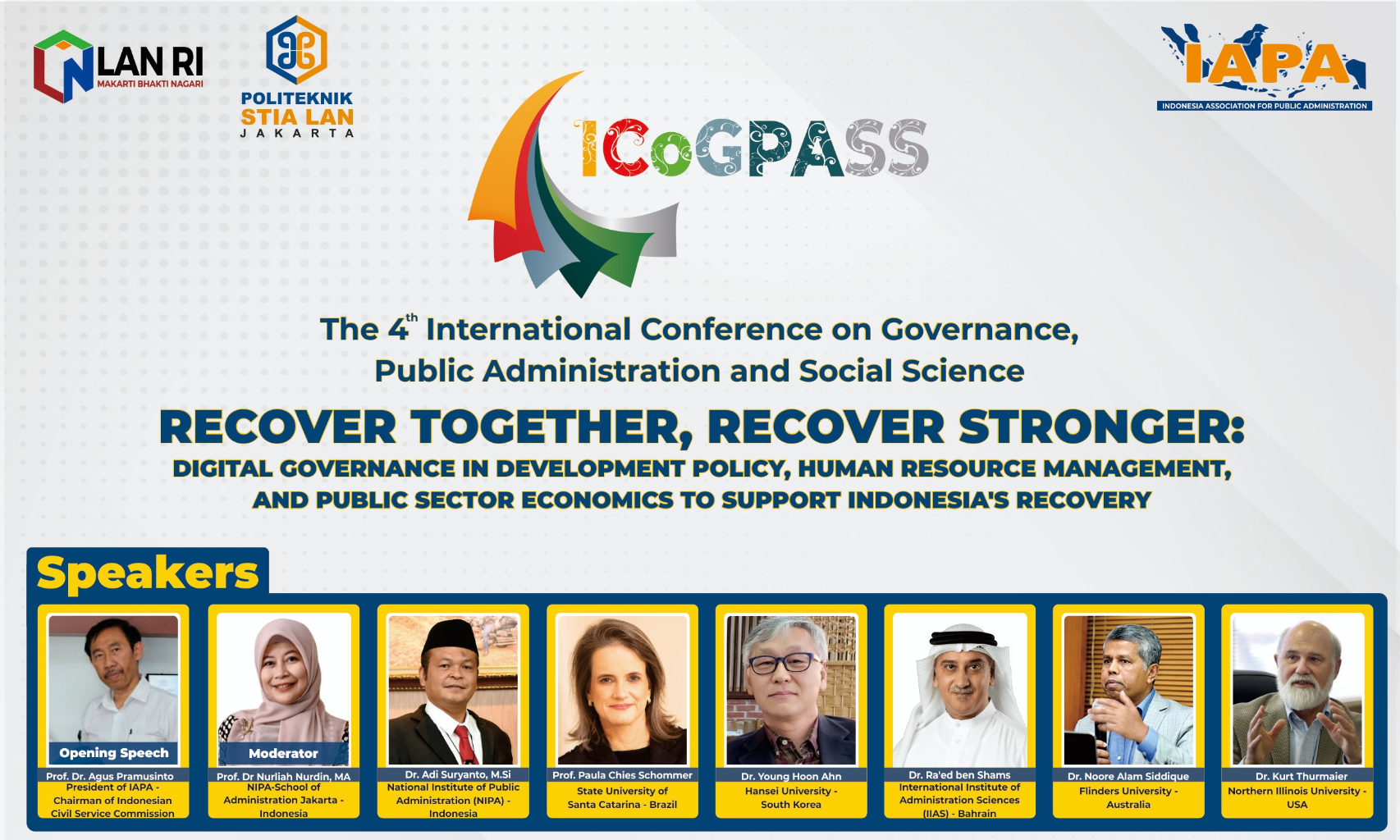 LAN RI
MAKARTI BHAKTI NAGARI

POLITEKNIK
STIA LAN
JAKARTA

IAPA
INDONESIA ASSOCIATION FOR PUBLIC ADMINISTRATION

ICoGPASS

The $4^{th}$ International Conference on Governance, Public Administration and Social Science

RECOVER TOGETHER, RECOVER STRONGER:
DIGITAL GOVERNANCE IN DEVELOPMENT POLICY, HUMAN RESOURCE MANAGEMENT, AND PUBLIC SECTOR ECONOMICS TO SUPPORT INDONESIA'S RECOVERY

Speakers

Opening Speech
Prof. Dr. Agus Pramusinto
President of IAPA - Chairman of Indonesian Civil Service Commission

Moderator
Prof. Dr Nurliah Nurdin, MA
NIPA-School of Administration Jakarta - Indonesia

Dr. Adi Suryanto, M.Si
National Institute of Public Administration (NIPA) - Indonesia

Prof. Paula Chies Schommer
State University of Santa Catarina - Brazil

Dr. Young Hoon Ahn
Hansei University - South Korea

Dr. Ra'ed ben Shams
International Institute of Administration Sciences (IIAS) - Bahrain

Dr. Noore Alam Siddique
Flinders University - Australia

Dr. Kurt Thurmaier
Northern Illinois University - USA